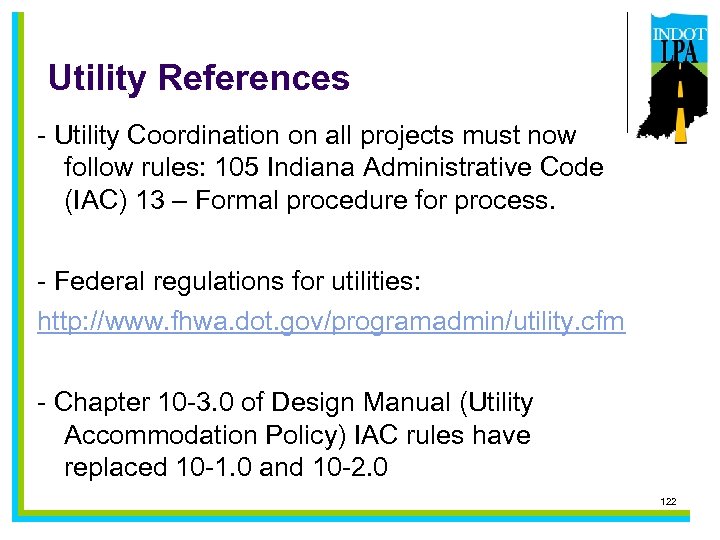 INDOT
LPA

Utility References

- Utility Coordination on all projects must now follow rules: 105 Indiana Administrative Code (IAC) 13 – Formal procedure for process.

- Federal regulations for utilities:
http://www.fhwa.dot.gov/programadmin/utility.cfm

- Chapter 10-3.0 of Design Manual (Utility Accommodation Policy) IAC rules have replaced 10-1.0 and 10-2.0

122